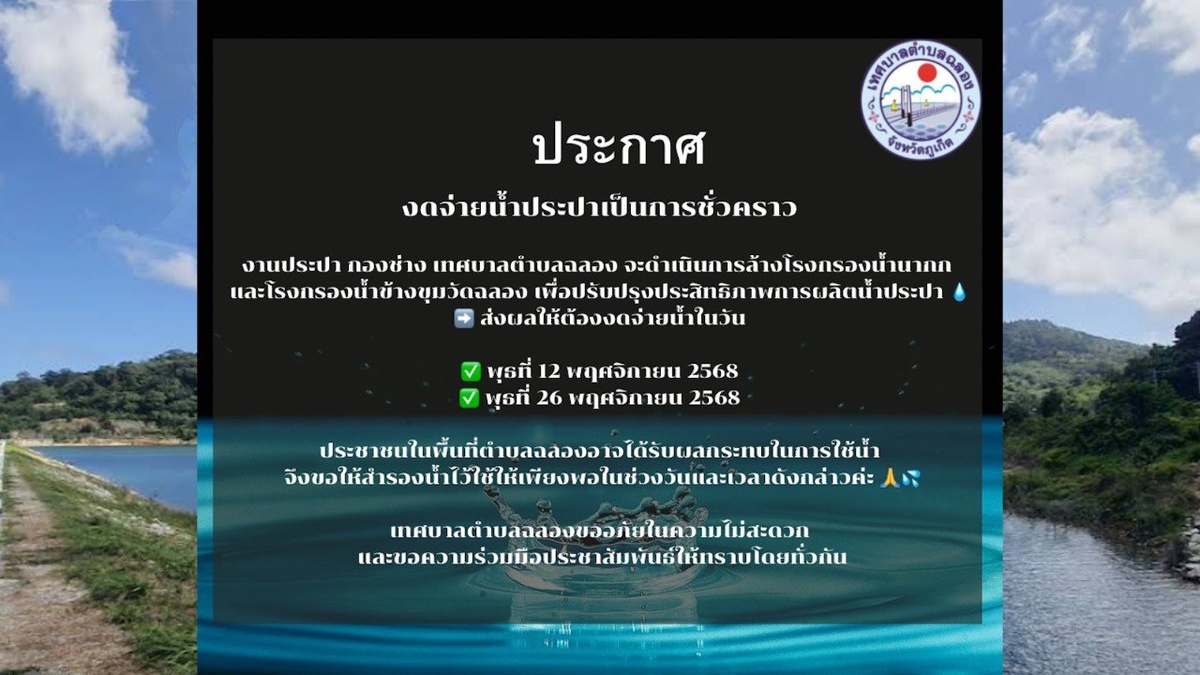 เทศบาลตำบลฉลอง
จังหวัดภูเก็ต

ประกาศ

งดจ่ายน้ำประปาเป็นการชั่วคราว

งานประปา กองช่าง เทศบาลตำบลฉลอง จะดำเนินการล้างโรงกรองน้ำนากก และโรงกรองน้ำข้างขุมวัดฉลอง เพื่อปรับปรุงประสิทธิภาพการผลิตน้ำประปา 💧
➡️ ส่งผลให้ต้องงดจ่ายน้ำในวัน

✅ พุธที่ 12 พฤศจิกายน 2568
✅ พุธที่ 26 พฤศจิกายน 2568

ประชาชนในพื้นที่ตำบลฉลองอาจได้รับผลกระทบในการใช้น้ำ จึงขอให้สำรองน้ำไว้ใช้ให้เพียงพอในช่วงวันและเวลาดังกล่าวค่ะ 🙏💦

เทศบาลตำบลฉลองขออภัยในความไม่สะดวก และขอความร่วมมือประชาสัมพันธ์ให้ทราบโดยทั่วกัน